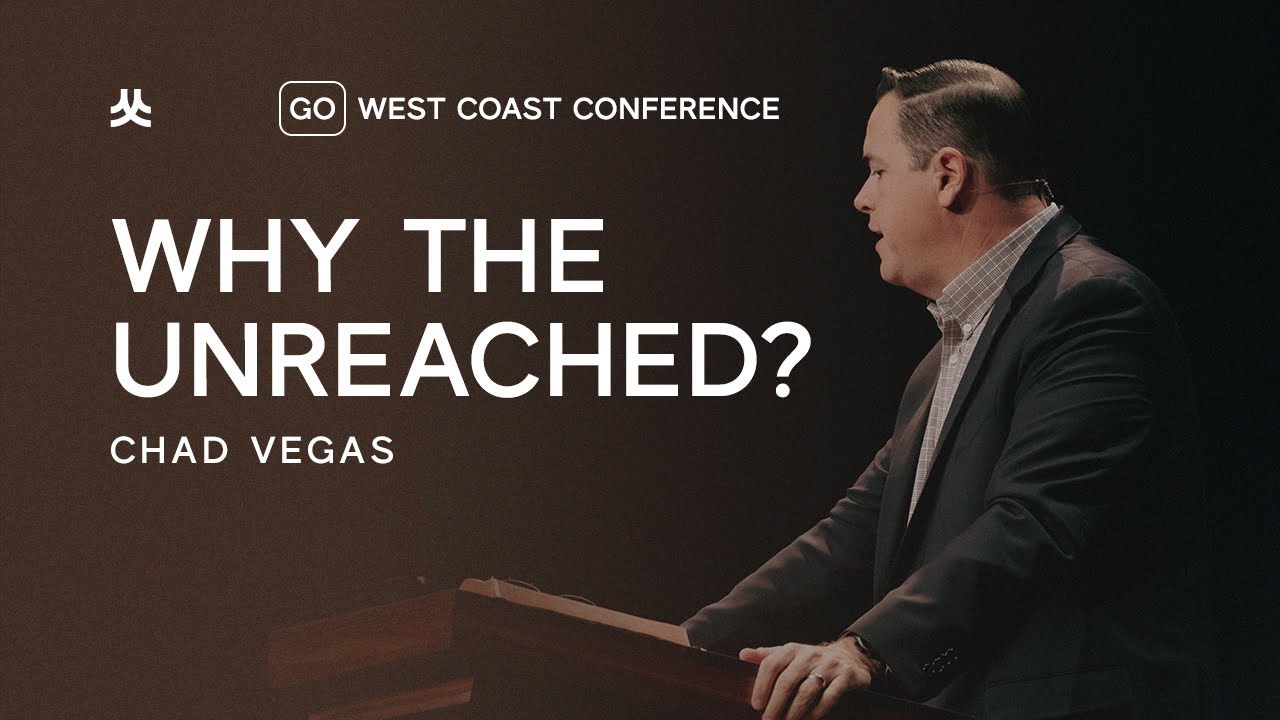 GO WEST COAST CONFERENCE

WHY THE UNREACHED?

CHAD VEGAS